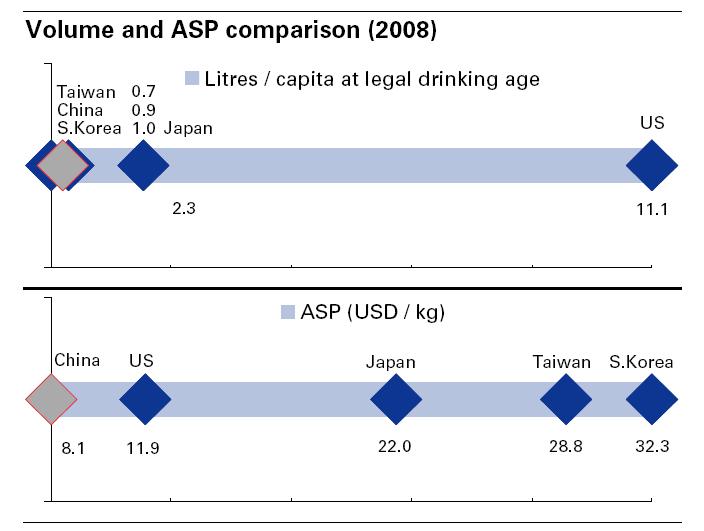 Volume and ASP comparison (2008)

Litres / capita at legal drinking age

Taiwan 0.7
China 0.9
S.Korea 1.0

Japan

US

2.3

11.1

ASP (USD / kg)

China

US

Japan

Taiwan

S.Korea

8.1

11.9

22.0

28.8

32.3